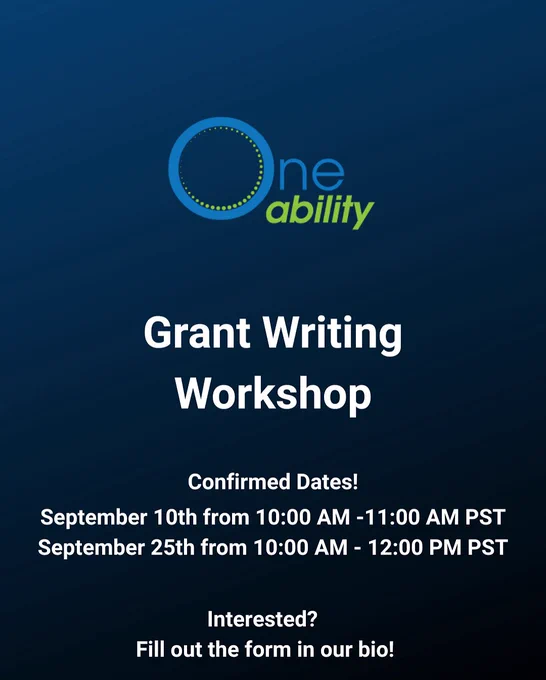 One ability

Grant Writing Workshop

Confirmed Dates!
September 10th from 10:00 AM -11:00 AM PST
September 25th from 10:00 AM - 12:00 PM PST

Interested?
Fill out the form in our bio!